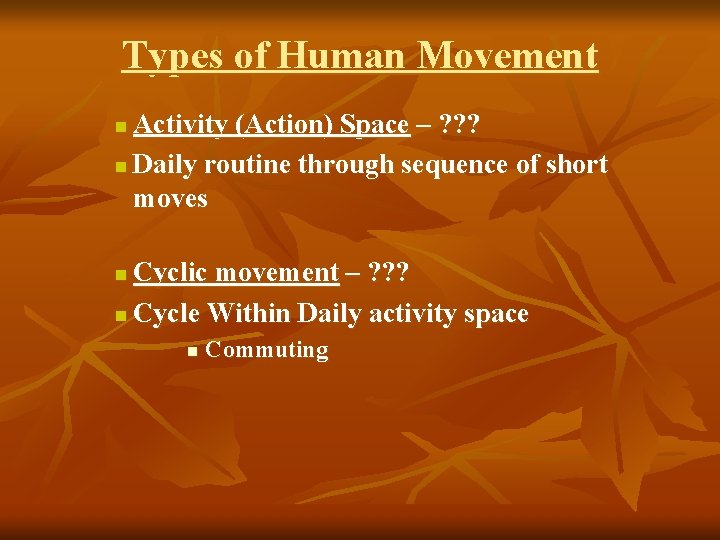 Types of Human Movement

Activity (Action) Space – ???

Daily routine through sequence of short moves

Cyclic movement – ???

Cycle Within Daily activity space

Commuting